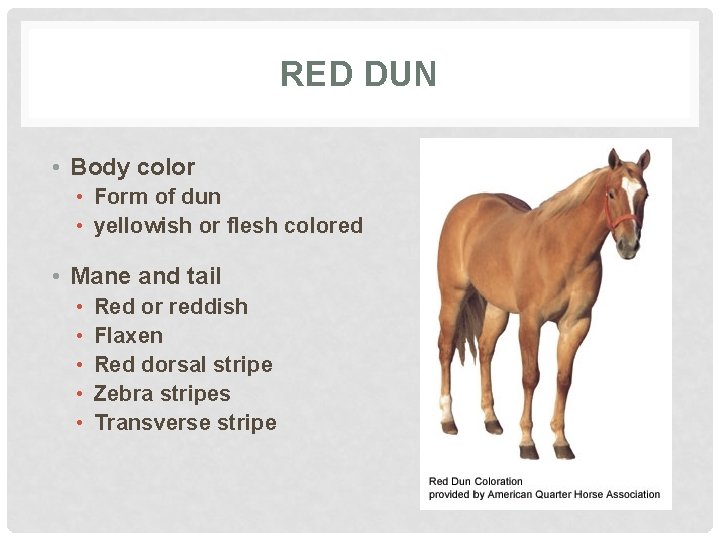 RED DUN

• Body color
  • Form of dun
  • yellowish or flesh colored

• Mane and tail
  • Red or reddish
  • Flaxen
  • Red dorsal stripe
  • Zebra stripes
  • Transverse stripe

Red Dun Coloration
provided by American Quarter Horse Association